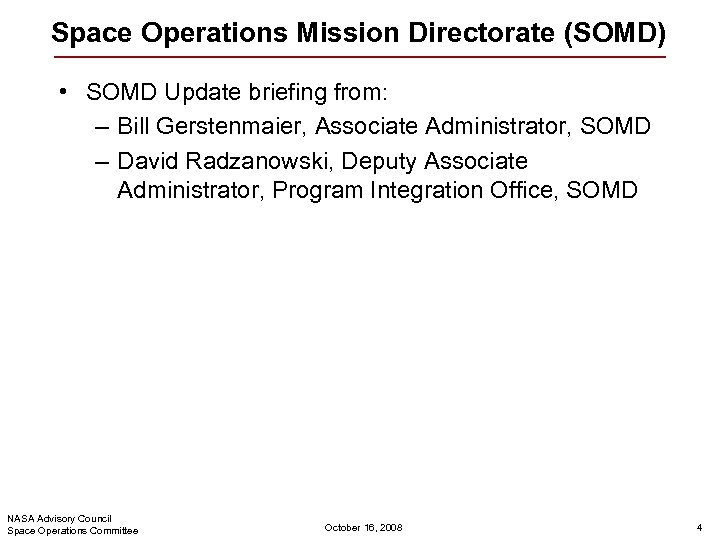 Space Operations Mission Directorate (SOMD)

• SOMD Update briefing from:
– Bill Gerstenmaier, Associate Administrator, SOMD
– David Radzanowski, Deputy Associate Administrator, Program Integration Office, SOMD

NASA Advisory Council
Space Operations Committee

October 16, 2008

4